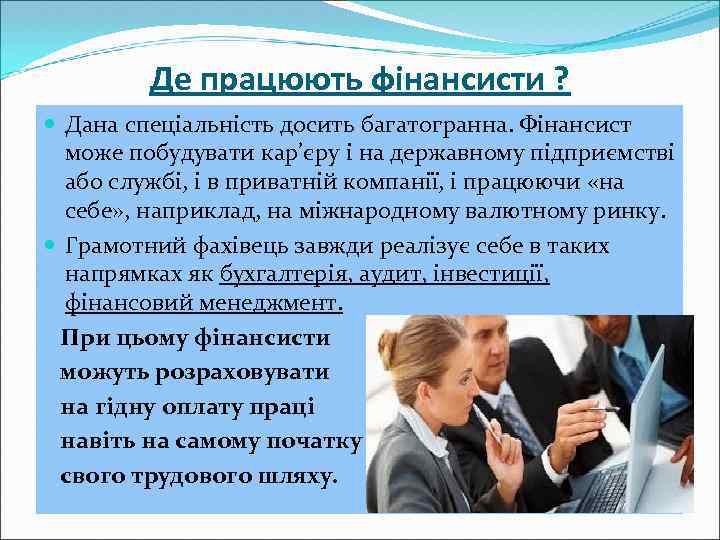 Де працюють фінансисти ?

Дана спеціальність досить багатогранна. Фінансист може побудувати кар'єру і на державному підприємстві або службі, і в приватній компанії, і працюючи «на себе», наприклад, на міжнародному валютному ринку.

Грамотний фахівець завжди реалізує себе в таких напрямках як бухгалтерія, аудит, інвестиції, фінансовий менеджмент.

При цьому фінансисти можуть розраховувати на гідну оплату праці навіть на самому початку свого трудового шляху.